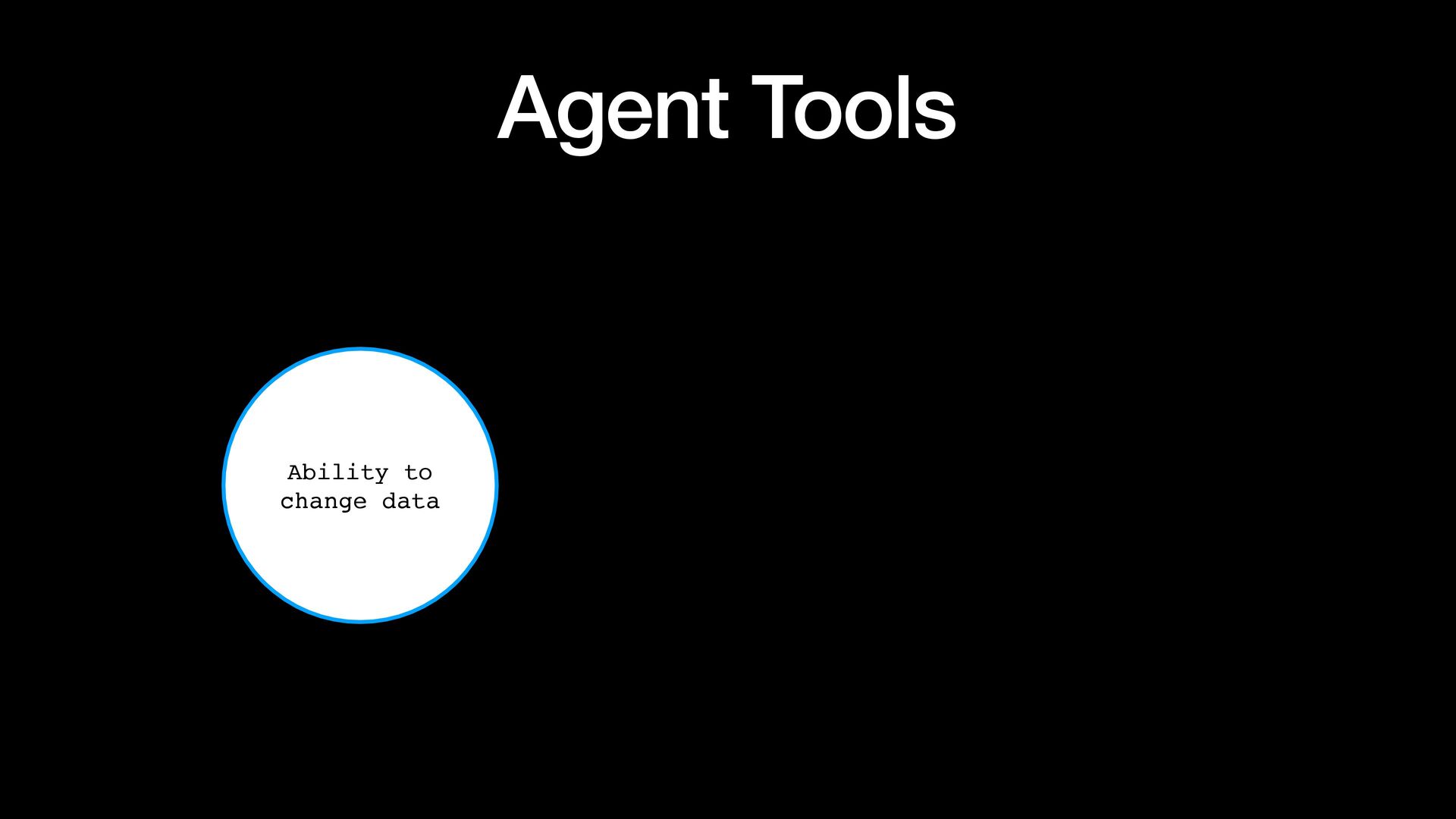 Agent Tools

Ability to change data